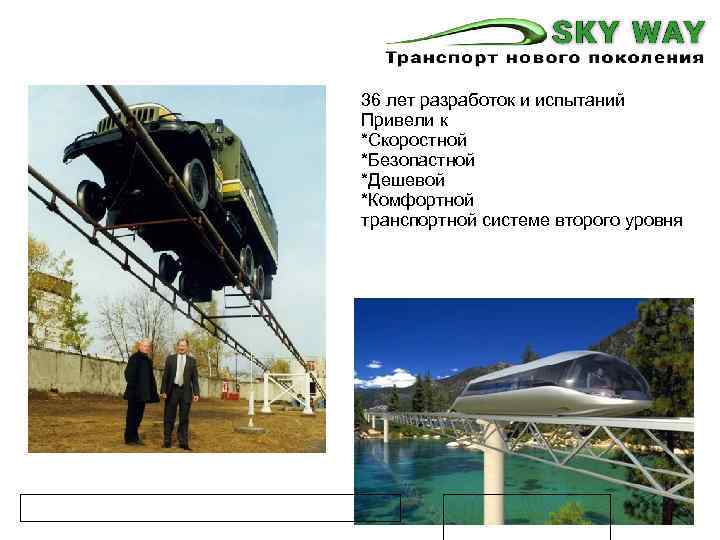 SKY WAY
Транспорт нового поколения

36 лет разработок и испытаний
Привели к
*Скоростной
*Безопастной
*Дешевой
*Комфортной
транспортной системе второго уровня